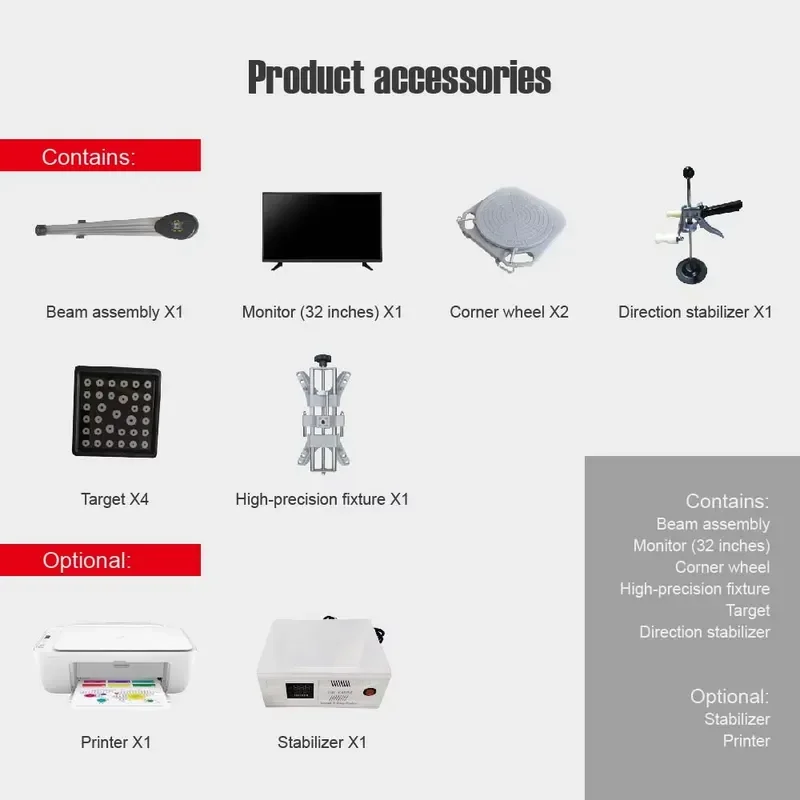 Product accessories

Contains:

Beam assembly X1

Monitor (32 inches) X1

Corner wheel X2

Direction stabilizer X1

Target X4

High-precision fixture X1

Optional:

Printer X1

Stabilizer X1

Contains:
Beam assembly
Monitor (32 inches)
Corner wheel
High-precision fixture
Target
Direction stabilizer

Optional:
Stabilizer
Printer